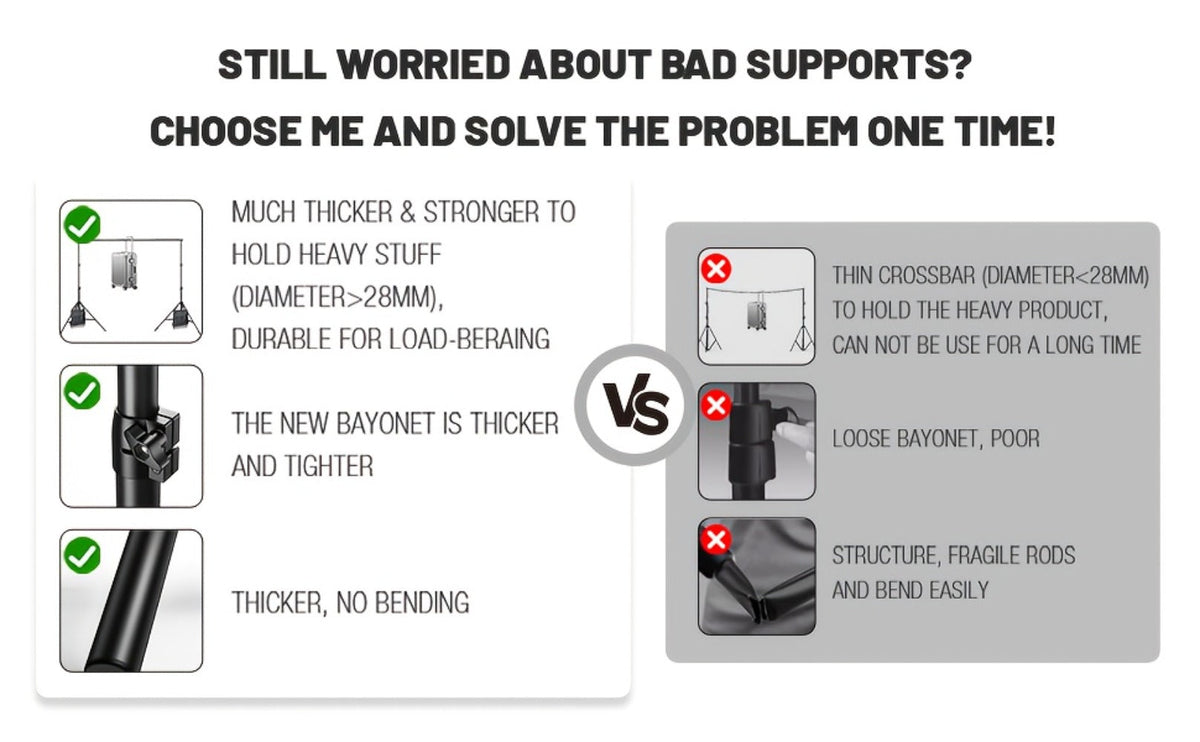 STILL WORRIED ABOUT BAD SUPPORTS?
CHOOSE ME AND SOLVE THE PROBLEM ONE TIME!

MUCH THICKER & STRONGER TO HOLD HEAVY STUFF (DIAMETER>28MM), DURABLE FOR LOAD-BERAING

THE NEW BAYONET IS THICKER AND TIGHTER

THICKER, NO BENDING

VS

THIN CROSSBAR (DIAMETER<28MM) TO HOLD THE HEAVY PRODUCT, CAN NOT BE USE FOR A LONG TIME

LOOSE BAYONET, POOR

STRUCTURE, FRAGILE RODS AND BEND EASILY